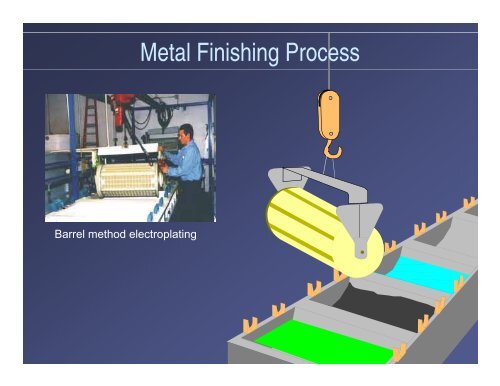 Metal Finishing Process

Barrel method electroplating